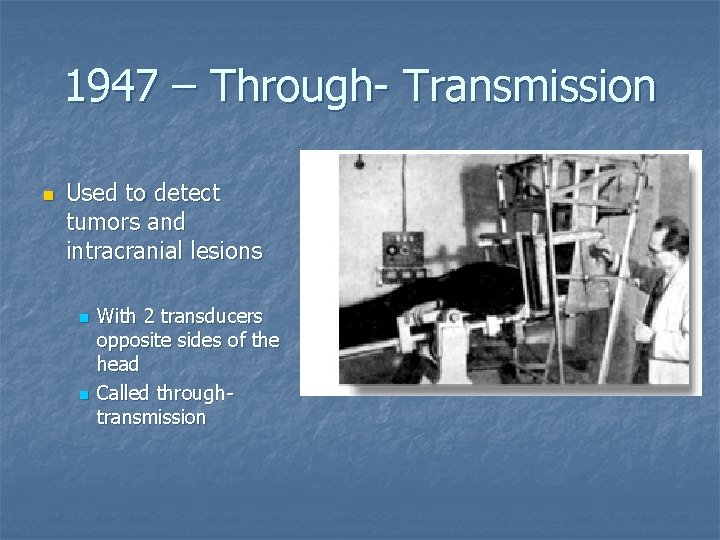 1947 – Through- Transmission

Used to detect tumors and intracranial lesions

With 2 transducers opposite sides of the head

Called through-transmission